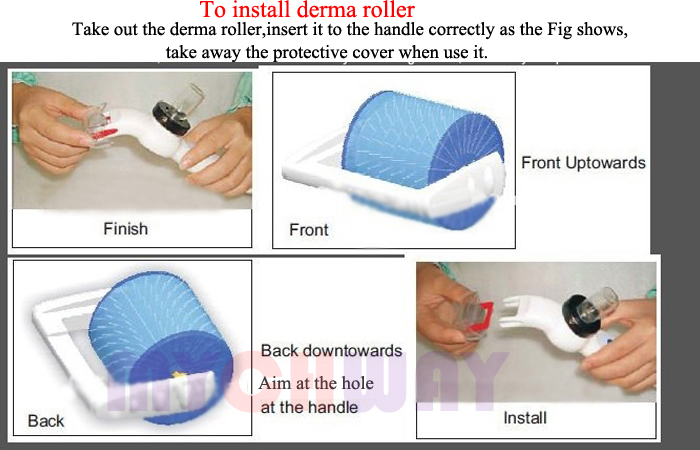 To install derma roller
Take out the derma roller,insert it to the handle correctly as the Fig shows, take away the protective cover when use it.

Finish

Front

Front Uptowards

Back

Back downtowards

Aim at the hole at the handle

Install

MYCHWAY